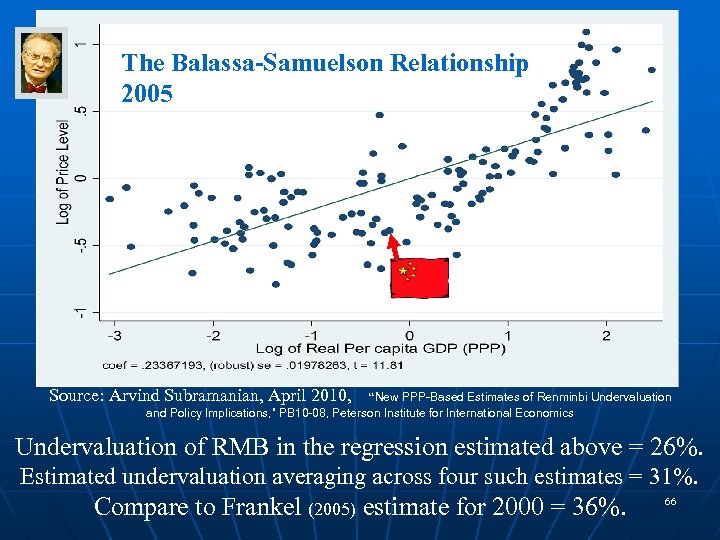 The Balassa-Samuelson Relationship 2005

Log of Price Level

1
.5
0
-.5
-1

-3 -2 -1 0 1 2

Log of Real Per capita GDP (PPP)

coef = .23367193, (robust) se = .01976263, t = 11.81

Source: Arvind Subramanian, April 2010, "New PPP-Based Estimates of Renminbi Undervaluation and Policy Implications," PB10-08, Peterson Institute for International Economics

Undervaluation of RMB in the regression estimated above = 26%.
Estimated undervaluation averaging across four such estimates = 31%.
Compare to Frankel (2005) estimate for 2000 = 36%.

66